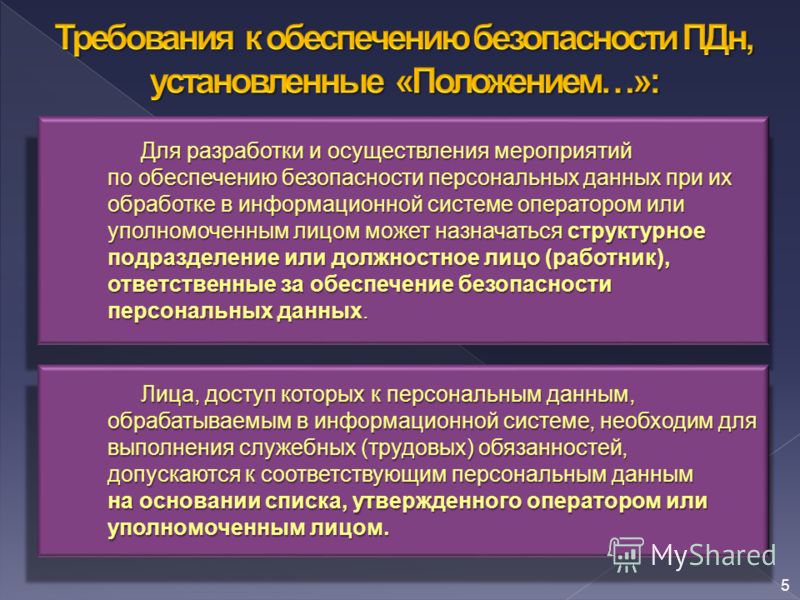 Требования к обеспечению безопасности ПДн, установленные «Положением…»:

Для разработки и осуществления мероприятий по обеспечению безопасности персональных данных при их обработке в информационной системе оператором или уполномоченным лицом может назначаться структурное подразделение или должностное лицо (работник), ответственные за обеспечение безопасности персональных данных.

Лица, доступ которых к персональным данным, обрабатываемым в информационной системе, необходим для выполнения служебных (трудовых) обязанностей, допускаются к соответствующим персональным данным на основании списка, утвержденного оператором или уполномоченным лицом.

MyShared

5